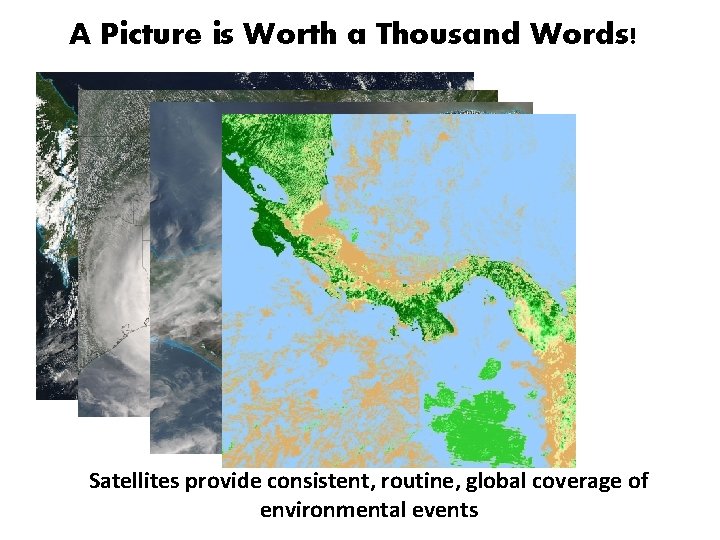 A Picture is Worth a Thousand Words!

Satellites provide consistent, routine, global coverage of environmental events